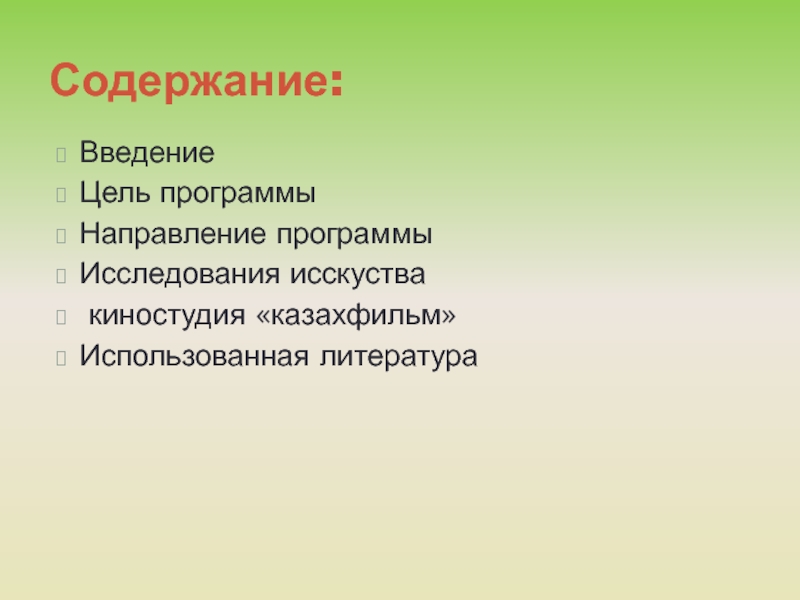 Содержание:

Введение
Цель программы
Направление программы
Исследования исскуства
киностудия «казахфильм»
Использованная литература